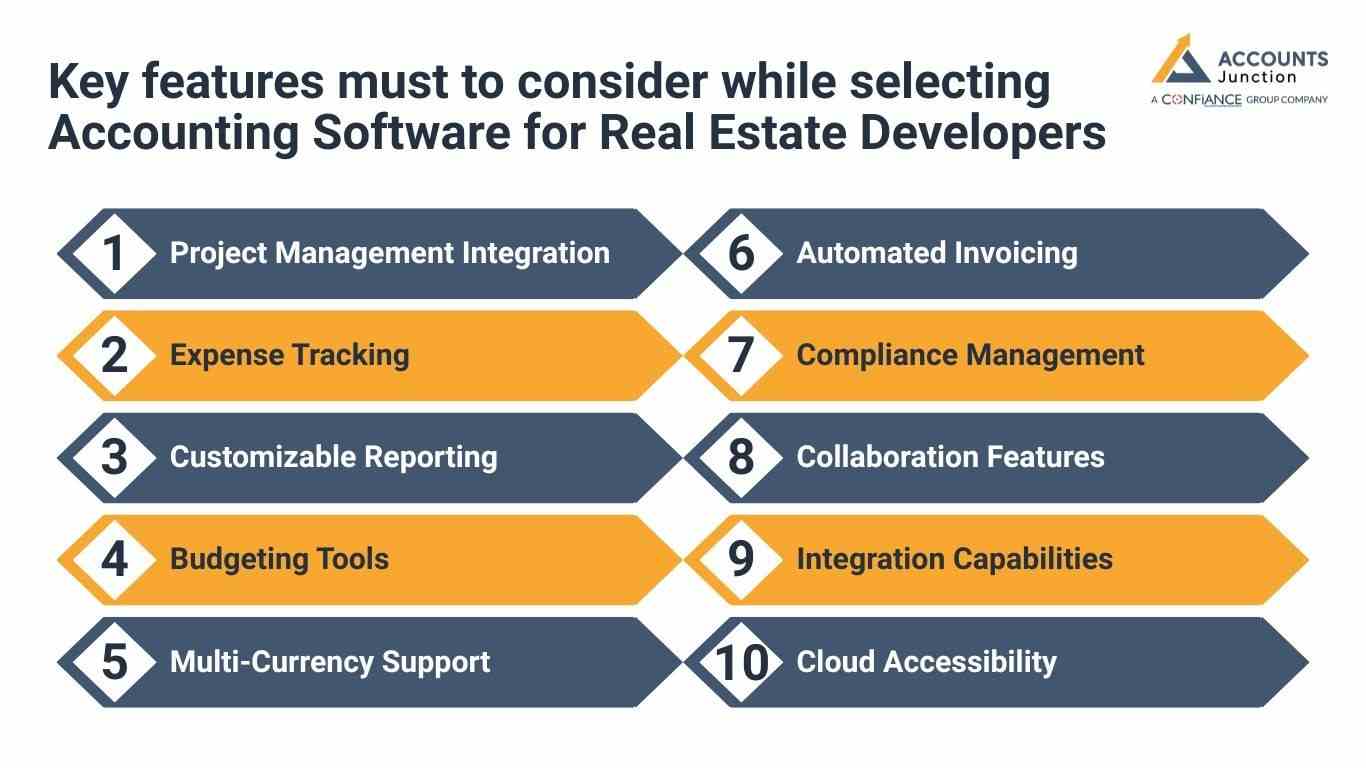 Key features must to consider while selecting Accounting Software for Real Estate Developers

ACCOUNTS Junction
A CONFIANCE GROUP COMPANY

1 Project Management Integration

2 Expense Tracking

3 Customizable Reporting

4 Budgeting Tools

5 Multi-Currency Support

6 Automated Invoicing

7 Compliance Management

8 Collaboration Features

9 Integration Capabilities

10 Cloud Accessibility